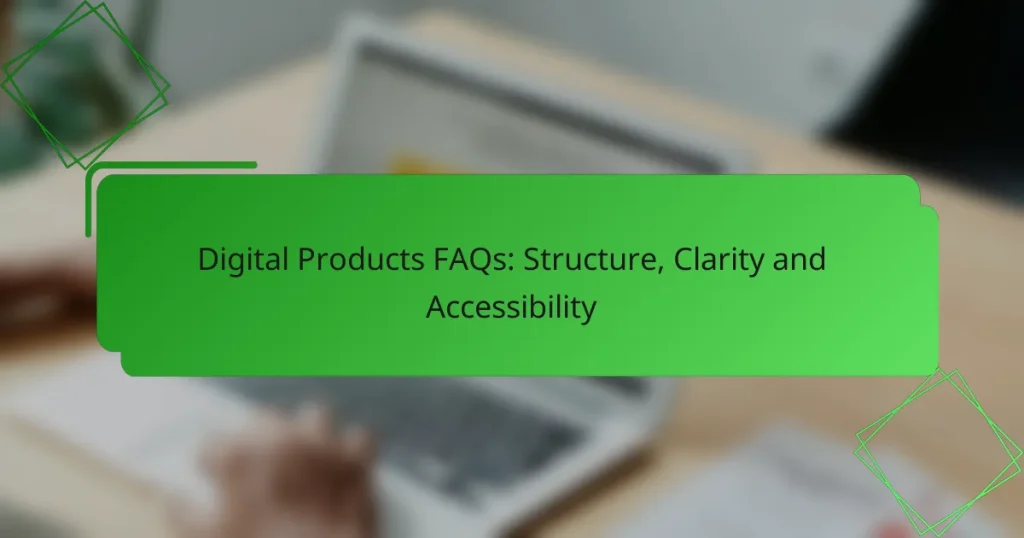 Digital Products FAQs: Structure, Clarity and Accessibility